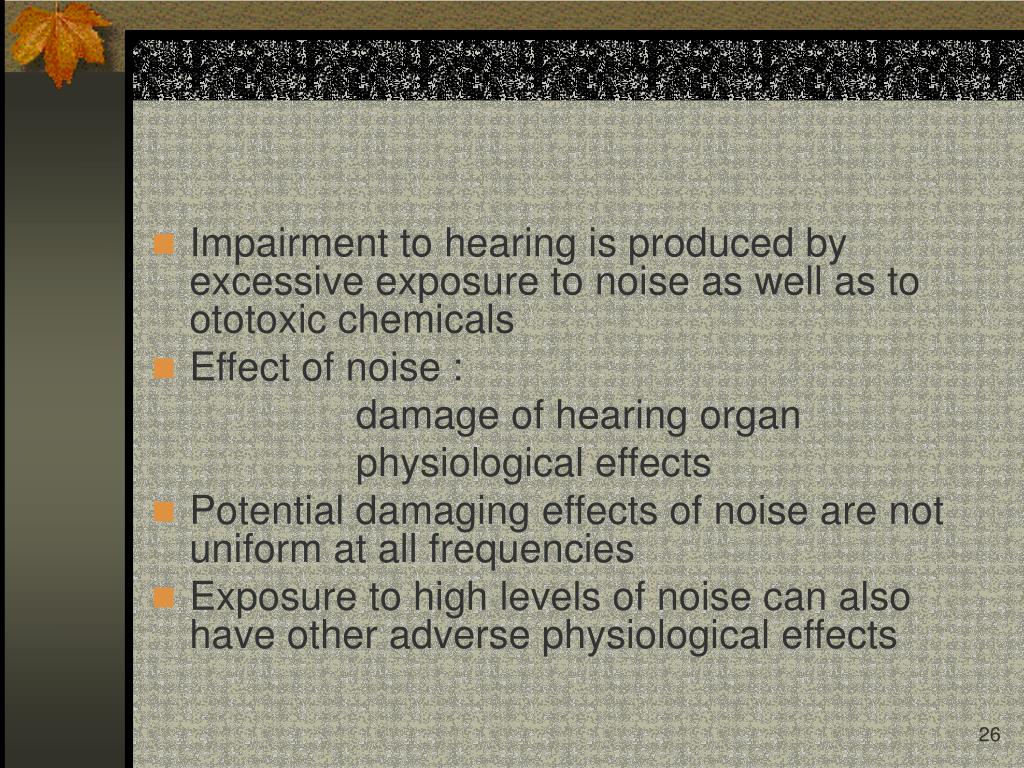 Impairment to hearing is produced by excessive exposure to noise as well as to ototoxic chemicals

Effect of noise :

damage of hearing organ

physiological effects

Potential damaging effects of noise are not uniform at all frequencies

Exposure to high levels of noise can also have other adverse physiological effects

26